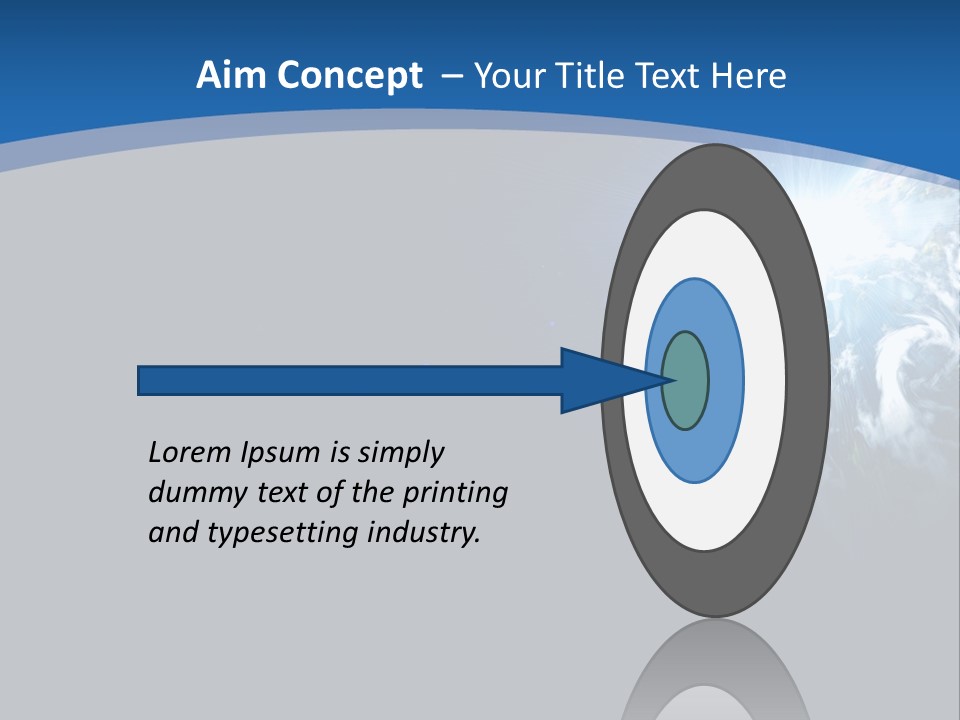 Aim Concept – Your Title Text Here

Lorem Ipsum is simply dummy text of the printing and typesetting industry.